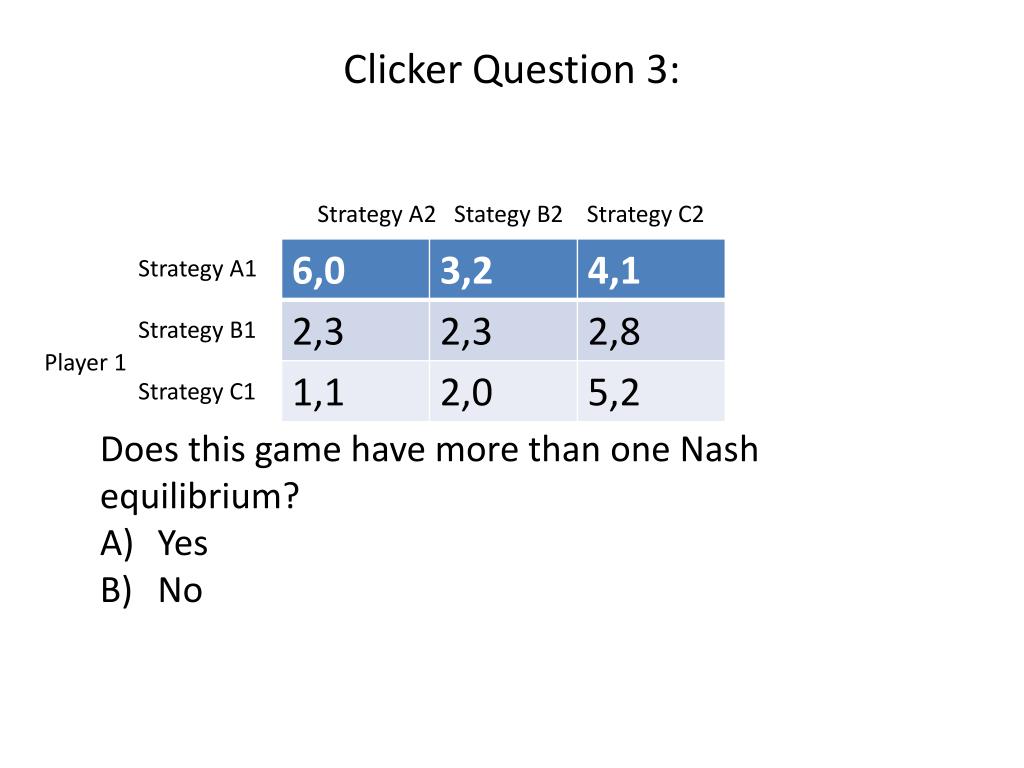 Clicker Question 3:

| | Strategy A2 | Stategy B2 | Strategy C2 |
|---|---|---|---|
| Strategy A1 | 6,0 | 3,2 | 4,1 |
| Strategy B1 | 2,3 | 2,3 | 2,8 |
| Strategy C1 | 1,1 | 2,0 | 5,2 |

Player 1

Does this game have more than one Nash equilibrium?
A) Yes
B) No